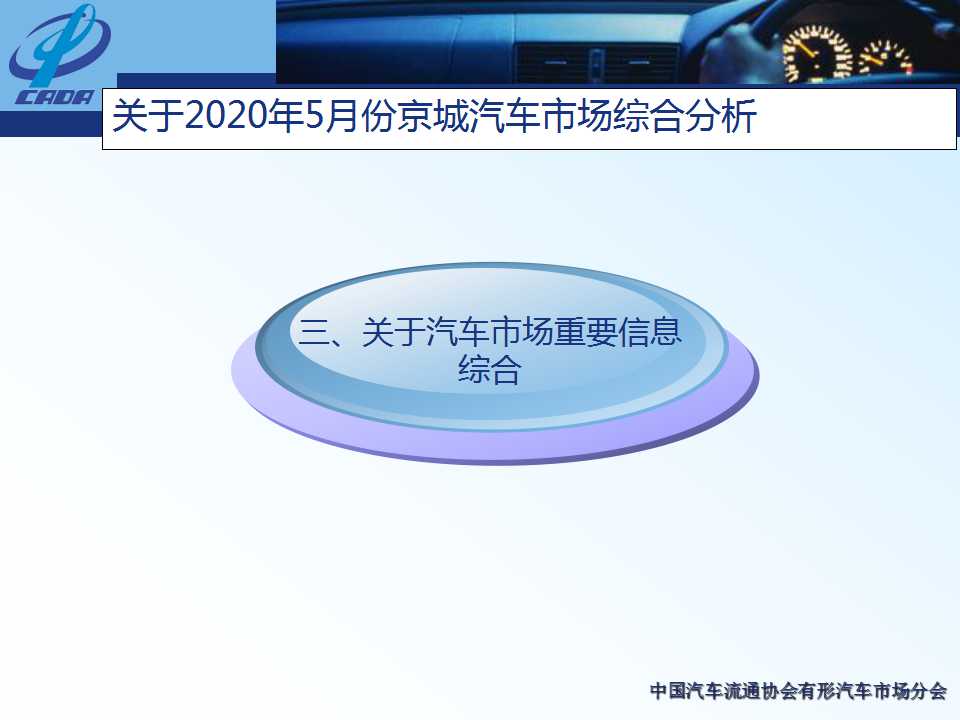 CADA

关于2020年5月份京城汽车市场综合分析

三、关于汽车市场重要信息综合

中国汽车流通协会有形汽车市场分会